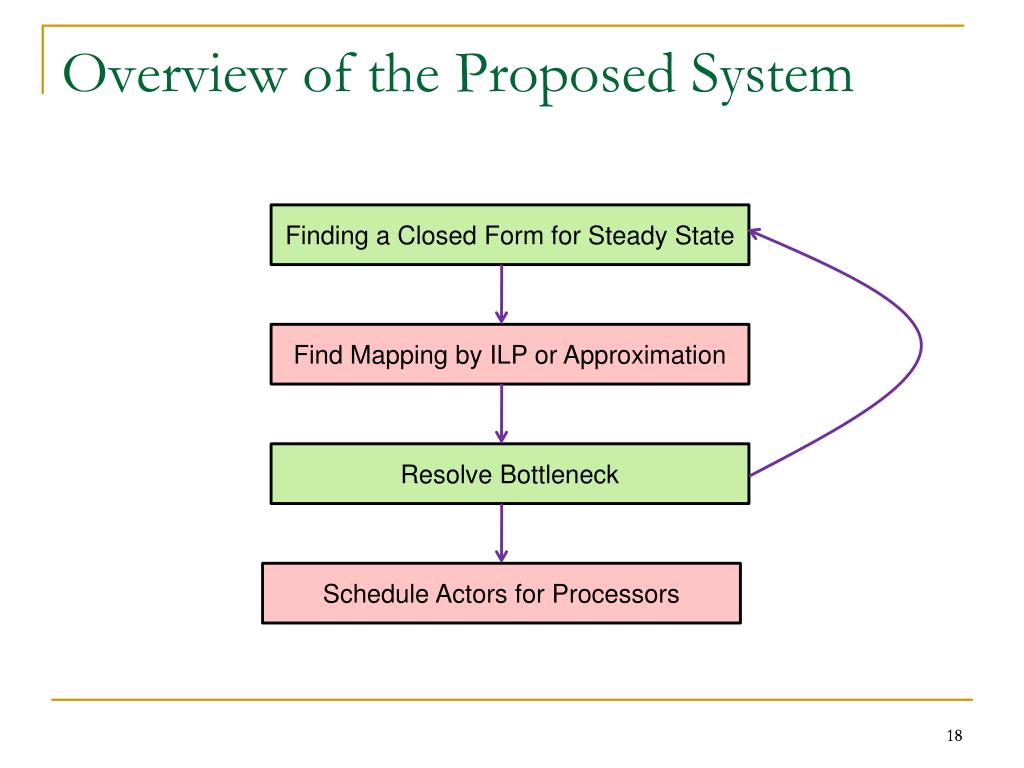 Overview of the Proposed System

Finding a Closed Form for Steady State

Find Mapping by ILP or Approximation

Resolve Bottleneck

Schedule Actors for Processors

18